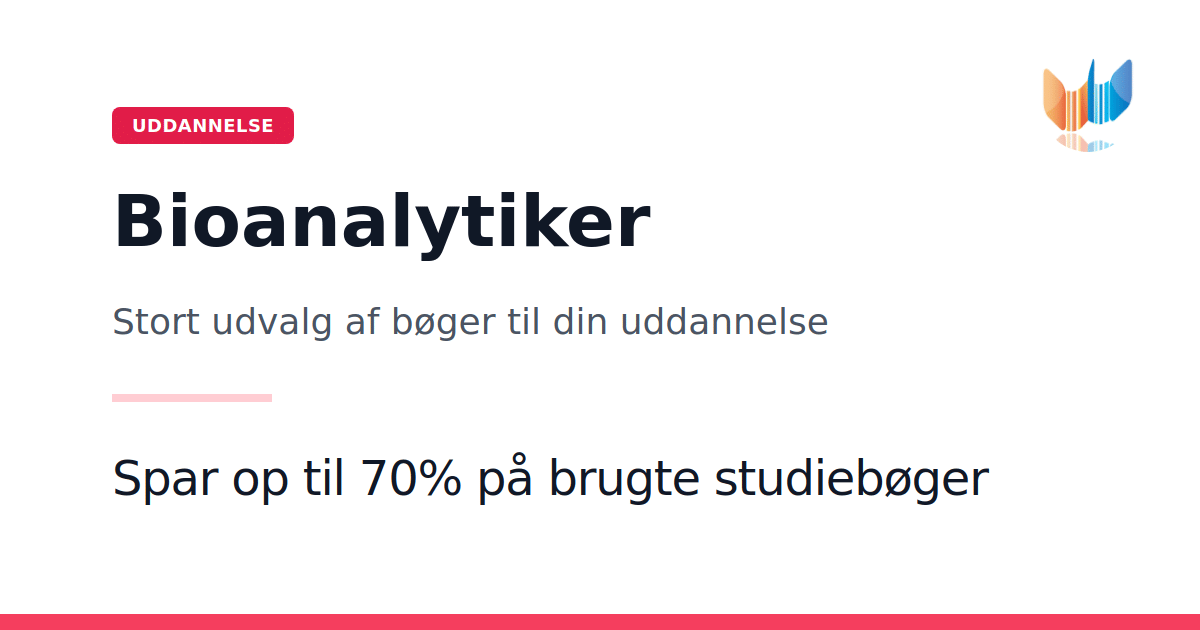 UDDANNELSE

Bioanalytiker

Stort udvalg af bøger til din uddannelse

Spar op til 70% på brugte studiebøger